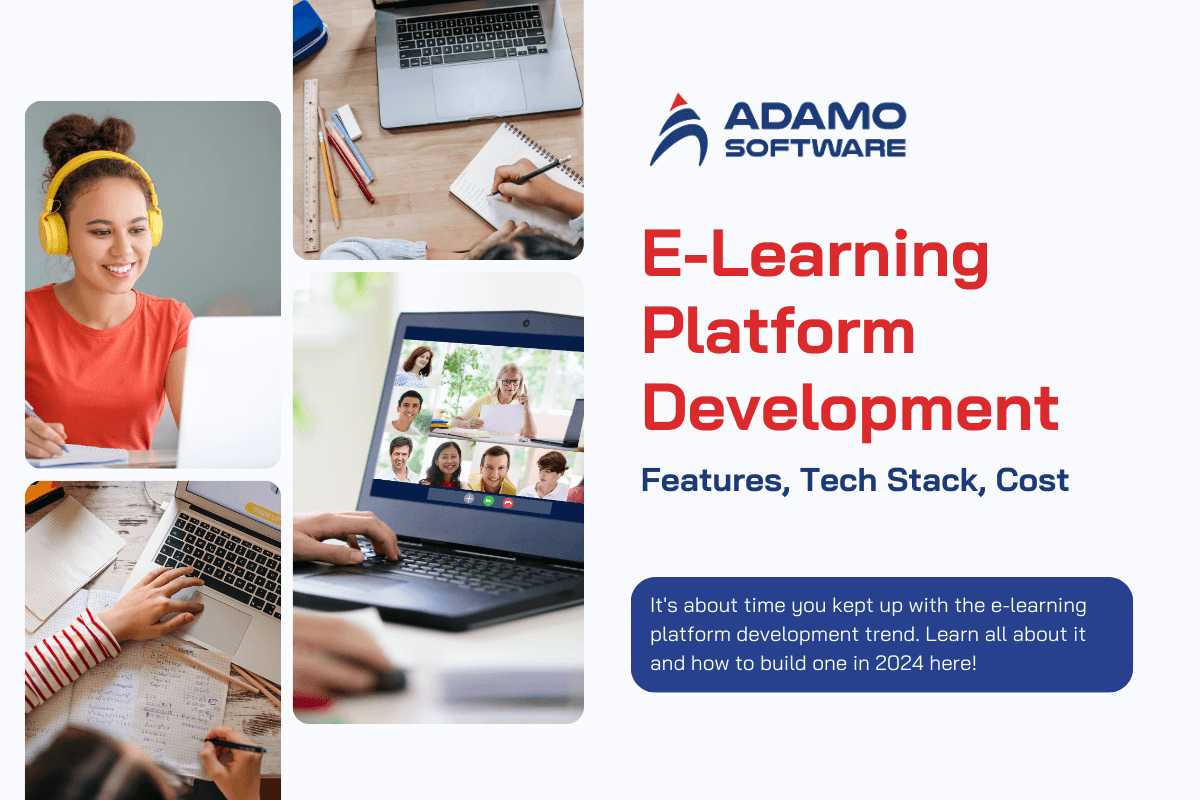 ADAMO SOFTWARE

E-Learning Platform Development

Features, Tech Stack, Cost

It's about time you kept up with the e-learning platform development trend. Learn all about it and how to build one in 2024 here!